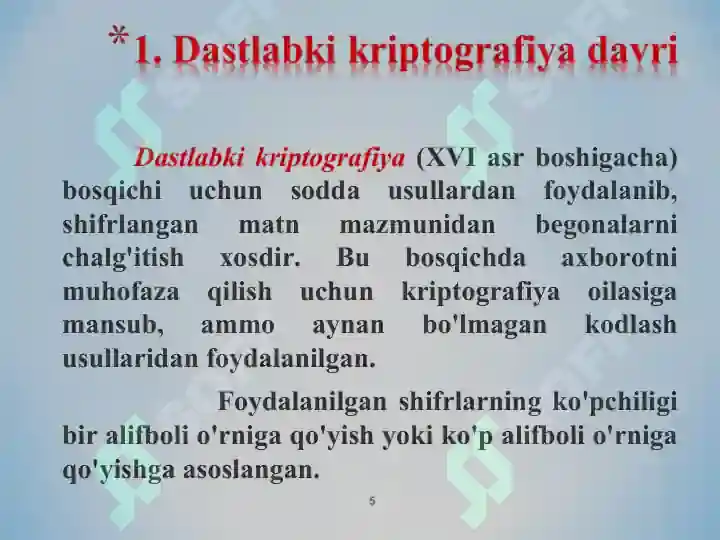 *1. Dastlabki kriptografiya davri

Dastlabki kriptografiya (XVI asr boshigacha) bosqichi uchun sodda usullardan foydalanib, shifrlangan matn mazmunidan begonalarni chalg'itish xosdir. Bu bosqichda axborotni muhofaza qilish uchun kriptografiya oilasiga mansub, ammo aynan bo'lmagan kodlash usullaridan foydalanilgan.

Foydalanilgan shifrlarning ko'pchiligi bir alifboli o'rniga qo'yish yoki ko'p alifboli o'rniga qo'yishga asoslangan.

5